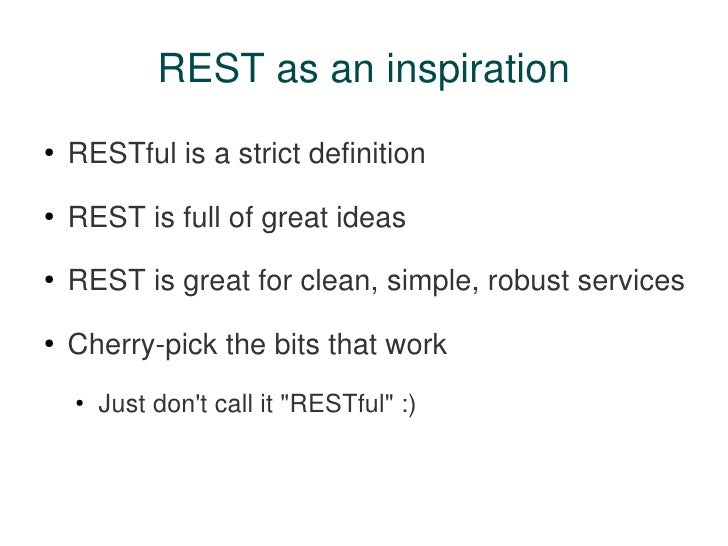 REST as an inspiration

• RESTful is a strict definition

• REST is full of great ideas

• REST is great for clean, simple, robust services

• Cherry-pick the bits that work

  • Just don't call it "RESTful" :)